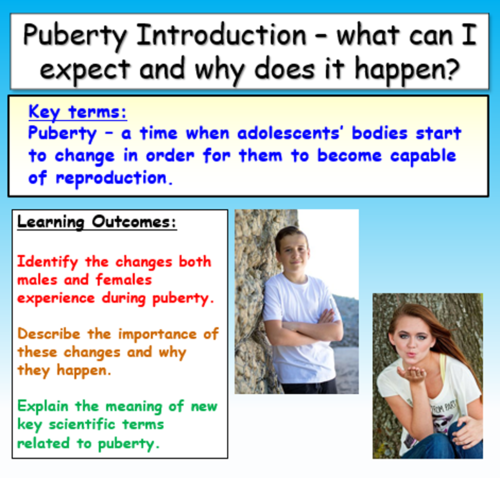 Puberty Introduction – what can I expect and why does it happen?

Key terms:
Puberty – a time when adolescents' bodies start to change in order for them to become capable of reproduction.

Learning Outcomes:

Identify the changes both males and females experience during puberty.

Describe the importance of these changes and why they happen.

Explain the meaning of new key scientific terms related to puberty.